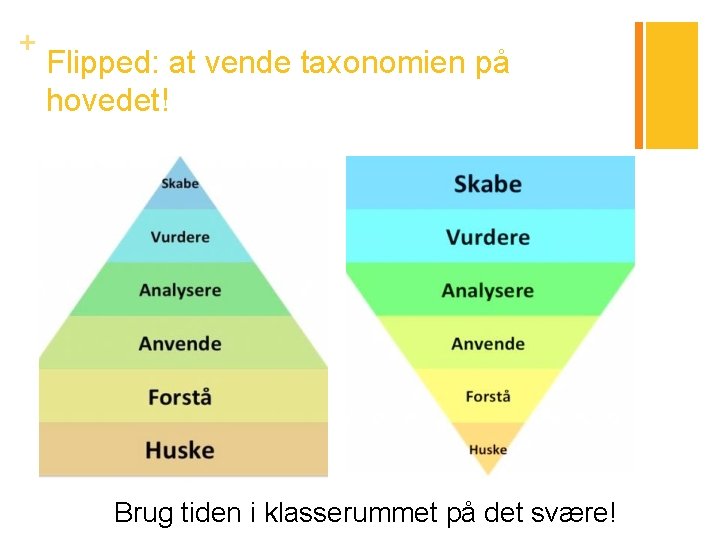 +
Flipped: at vende taxonomien på hovedet!

Skabe
Vurdere
Analysere
Anvende
Forstå
Huske

Skabe
Vurdere
Analysere
Anvende
Forstå
Huske

Brug tiden i klasserummet på det svære!